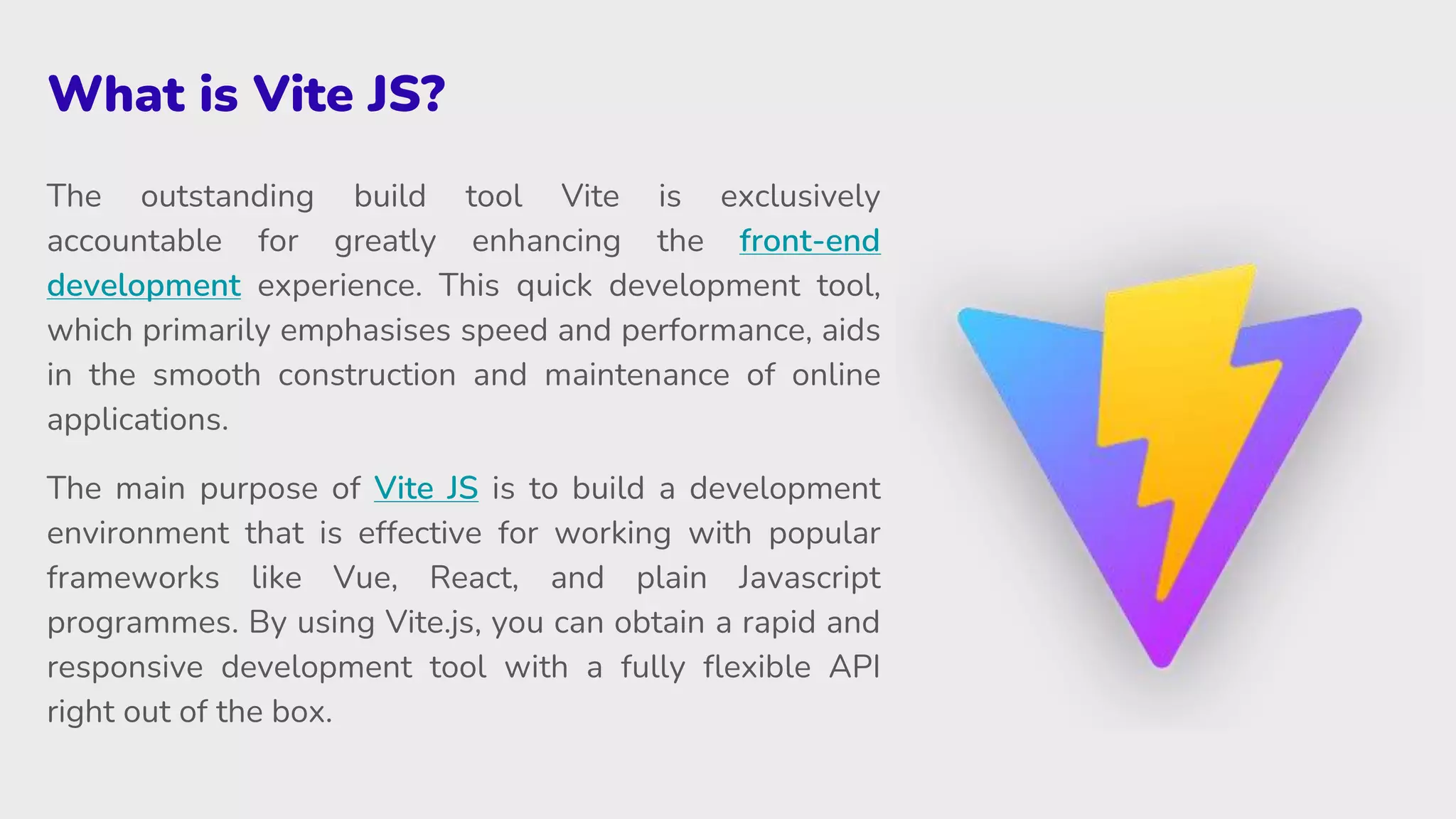 What is Vite JS?

The outstanding build tool Vite is exclusively accountable for greatly enhancing the front-end development experience. This quick development tool, which primarily emphasises speed and performance, aids in the smooth construction and maintenance of online applications.

The main purpose of Vite JS is to build a development environment that is effective for working with popular frameworks like Vue, React, and plain Javascript programmes. By using Vite.js, you can obtain a rapid and responsive development tool with a fully flexible API right out of the box.